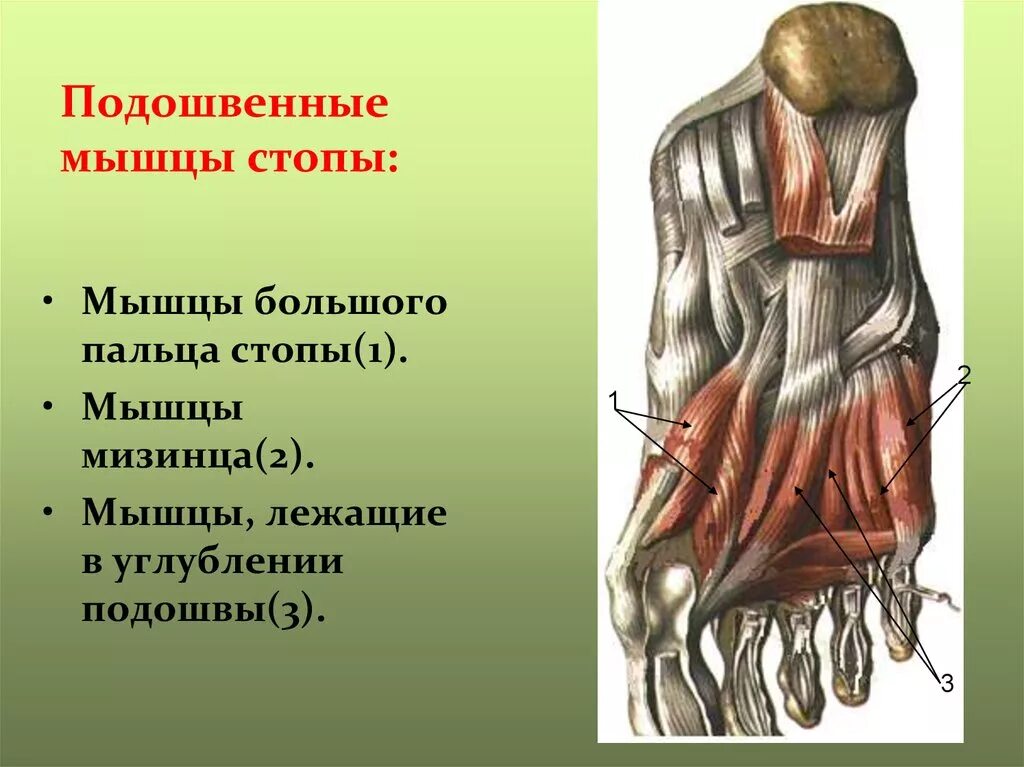 Подошвенные мышцы стопы:

• Мышцы большого пальца стопы(1).
• Мышцы мизинца(2).
• Мышцы, лежащие в углублении подошвы(3).

1
2
3